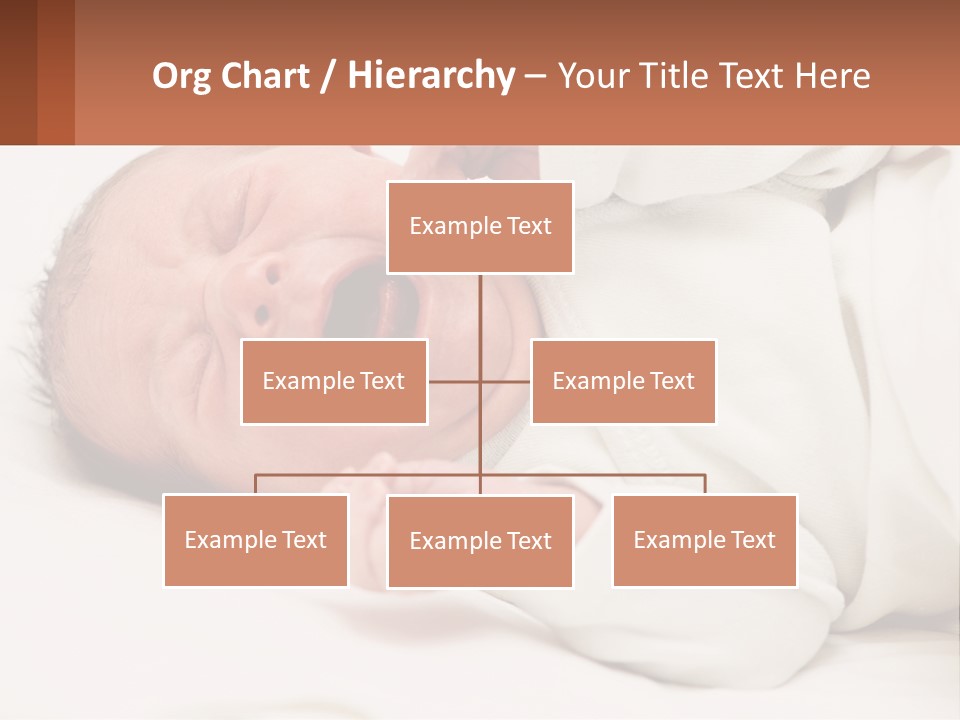 Org Chart / Hierarchy – Your Title Text Here

Example Text

Example Text

Example Text

Example Text

Example Text

Example Text